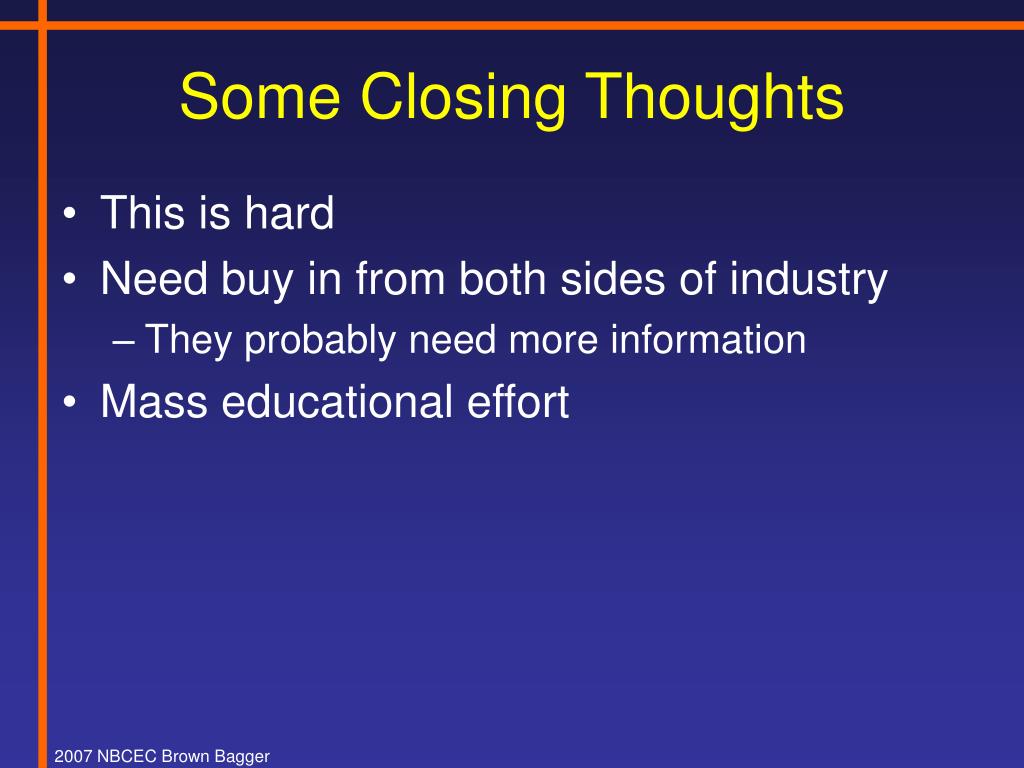 Some Closing Thoughts

• This is hard
• Need buy in from both sides of industry
– They probably need more information
• Mass educational effort

2007 NBCEC Brown Bagger